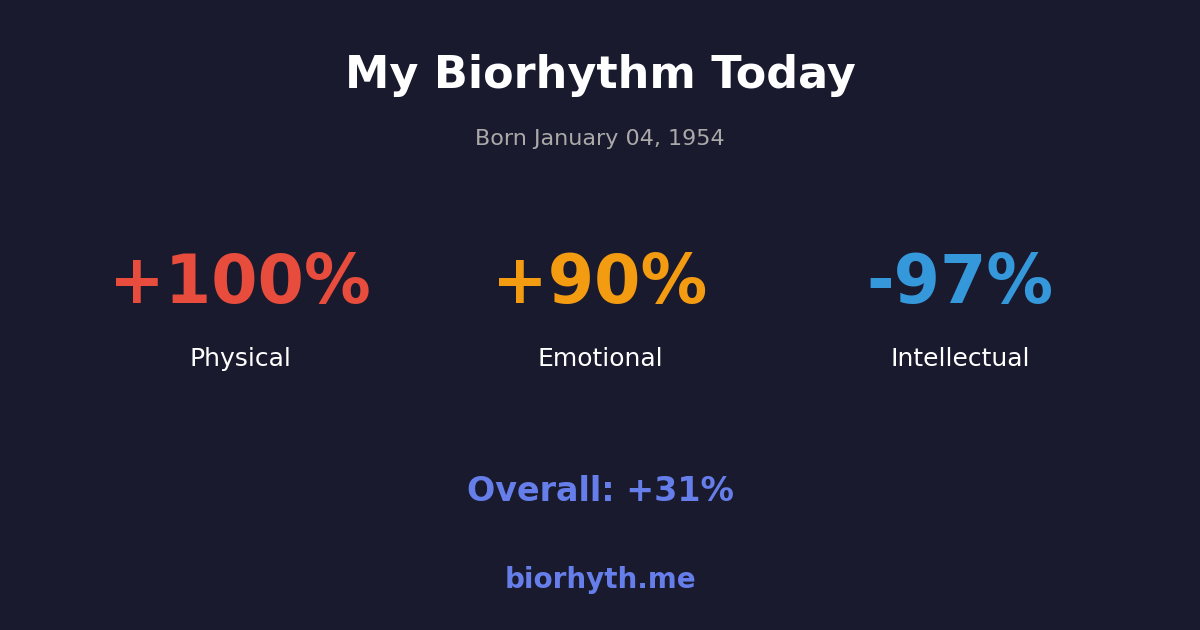 My Biorhythm Today

Born January 04, 1954

+100%
Physical

+90%
Emotional

-97%
Intellectual

Overall: +31%

biorhyth.me